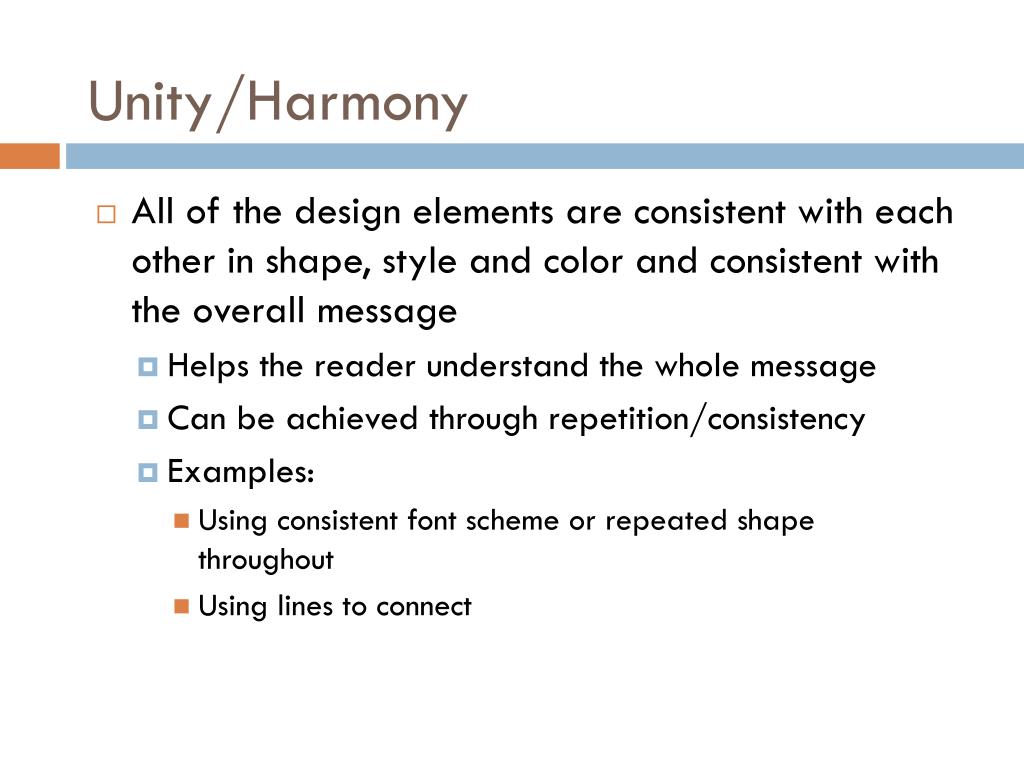 Unity/Harmony

All of the design elements are consistent with each other in shape, style and color and consistent with the overall message

Helps the reader understand the whole message

Can be achieved through repetition/consistency

Examples:

Using consistent font scheme or repeated shape throughout

Using lines to connect